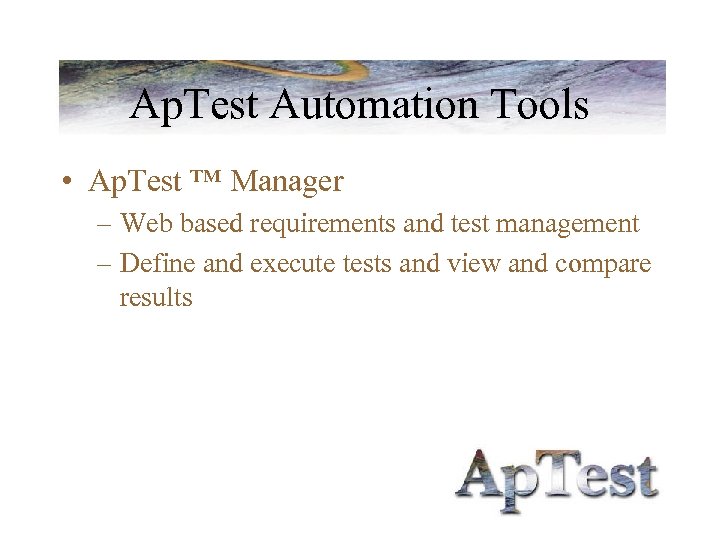 ApTest Automation Tools

• ApTest ™ Manager
– Web based requirements and test management
– Define and execute tests and view and compare results

ApTest